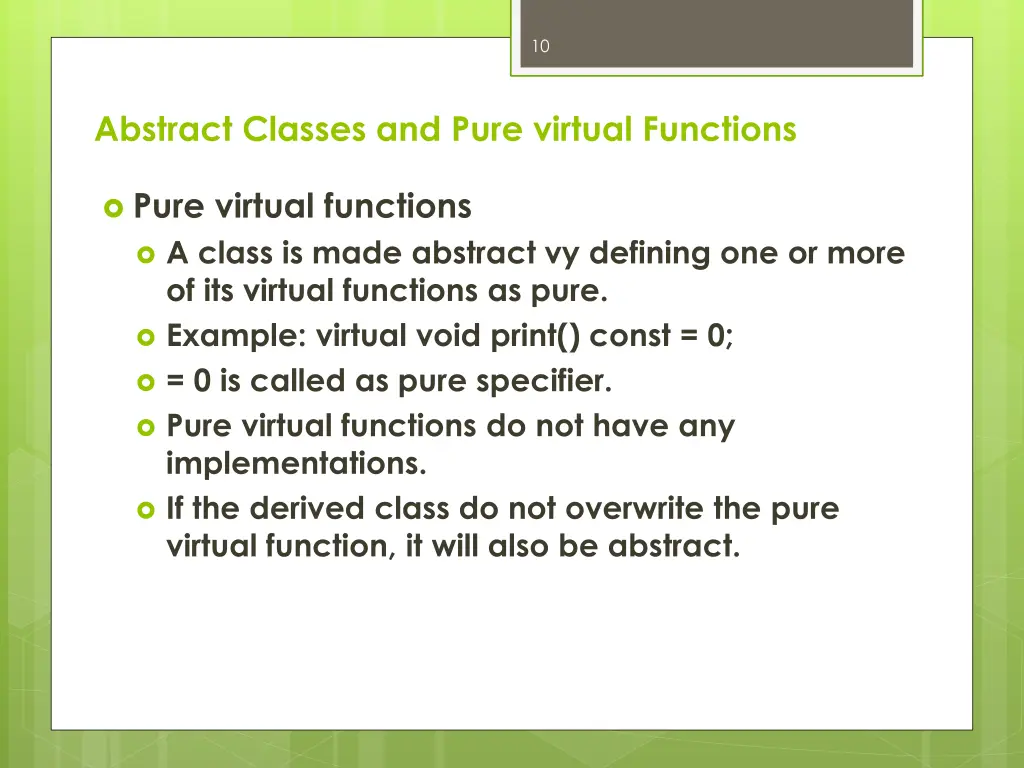 10

Abstract Classes and Pure virtual Functions

Pure virtual functions
A class is made abstract vy defining one or more of its virtual functions as pure.
Example: virtual void print() const = 0;
= 0 is called as pure specifier.
Pure virtual functions do not have any implementations.
If the derived class do not overwrite the pure virtual function, it will also be abstract.